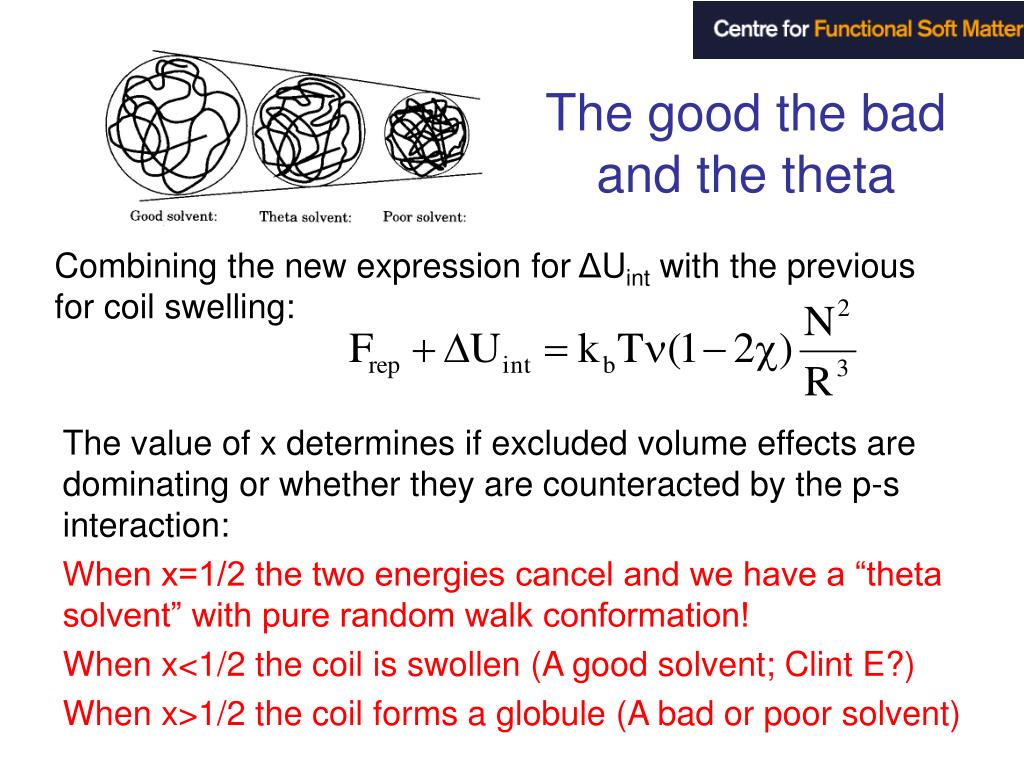 Centre for Functional Soft Matter

Good solvent: Theta solvent: Poor solvent:

The good the bad and the theta

Combining the new expression for $\Delta U_{int}$ with the previous for coil swelling:

$F_{rep} + \Delta U_{int} = k_b T \nu (1 - 2\chi) \frac{N^2}{R^3}$

The value of x determines if excluded volume effects are dominating or whether they are counteracted by the p-s interaction:

When x=1/2 the two energies cancel and we have a “theta solvent” with pure random walk conformation!

When x<1/2 the coil is swollen (A good solvent; Clint E?)

When x>1/2 the coil forms a globule (A bad or poor solvent)